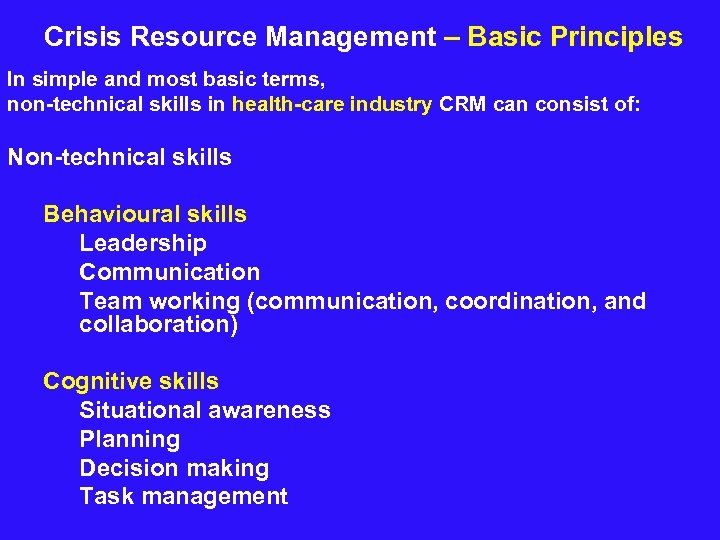 Crisis Resource Management – Basic Principles

In simple and most basic terms,
non-technical skills in health-care industry CRM can consist of:

Non-technical skills

Behavioural skills
Leadership
Communication
Team working (communication, coordination, and collaboration)

Cognitive skills
Situational awareness
Planning
Decision making
Task management